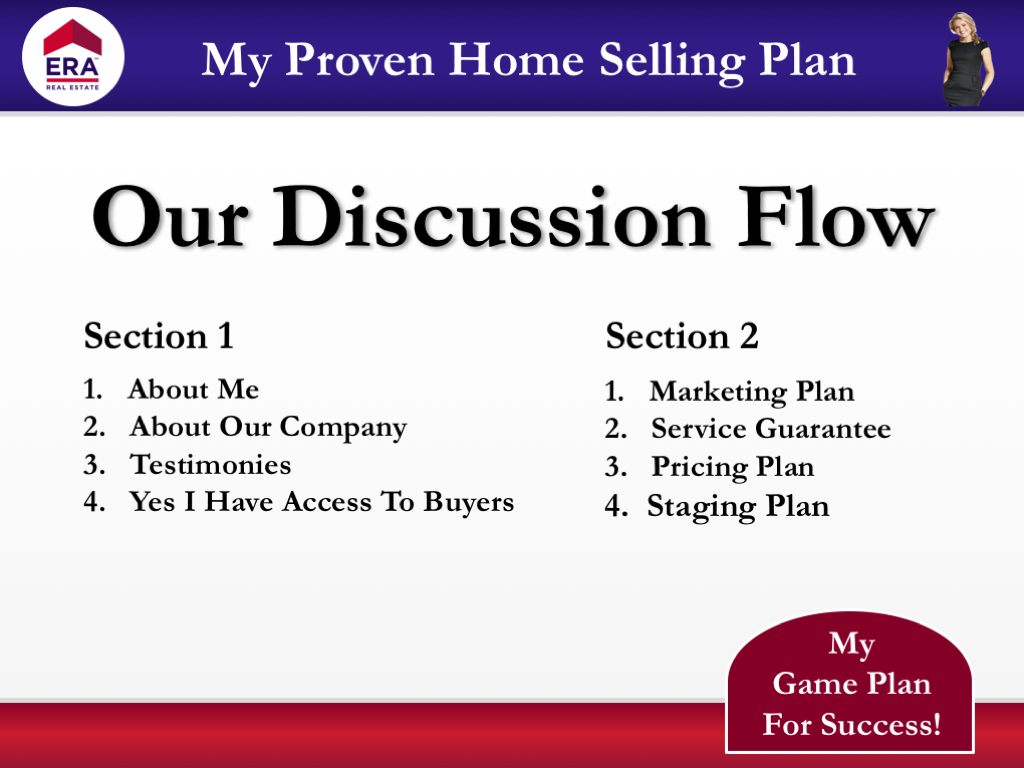 ERA
REAL ESTATE

My Proven Home Selling Plan

Our Discussion Flow

Section 1

1. About Me
2. About Our Company
3. Testimonies
4. Yes I Have Access To Buyers

Section 2

1. Marketing Plan
2. Service Guarantee
3. Pricing Plan
4. Staging Plan

My Game Plan For Success!